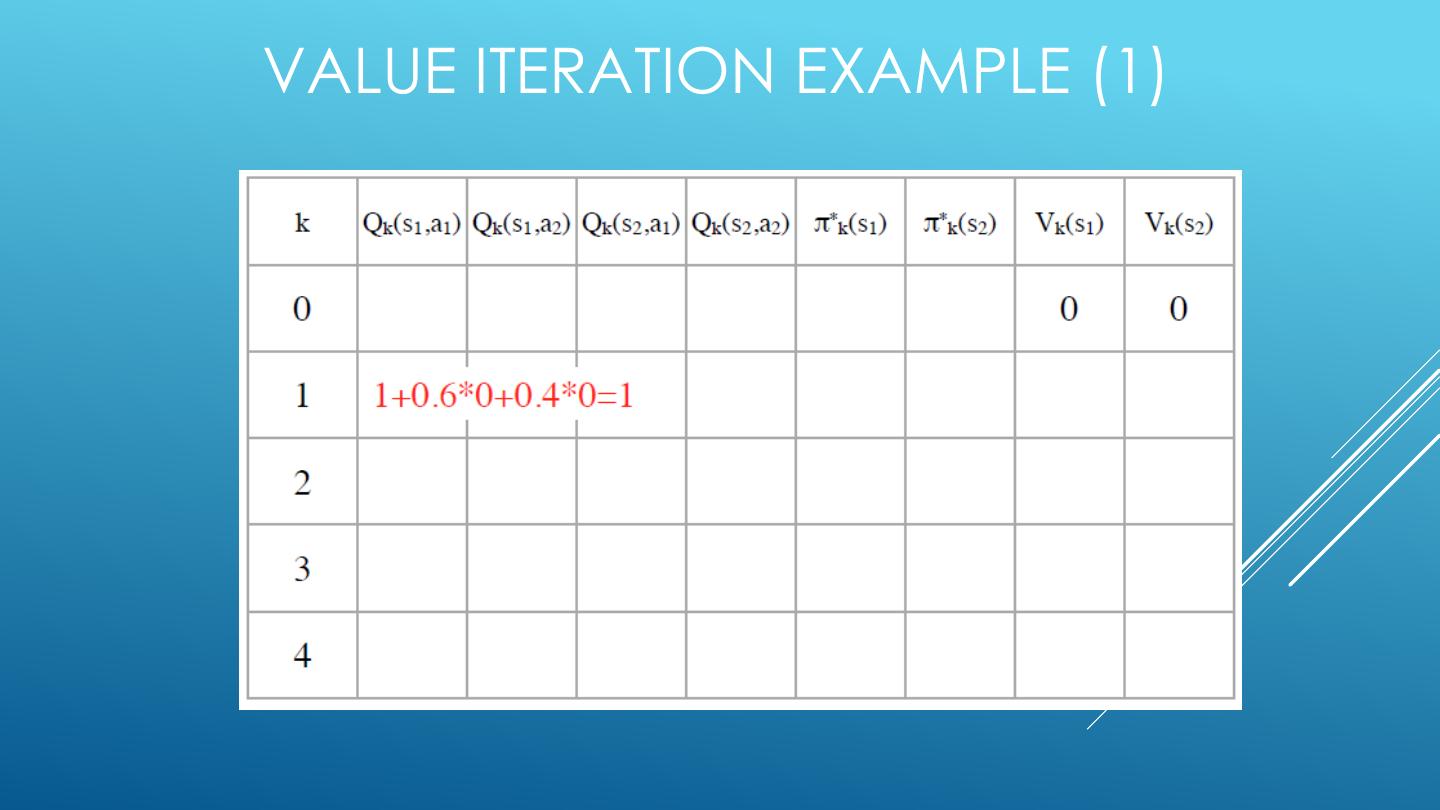 VALUE ITERATION EXAMPLE (1)

| k | $Q_k(s_1,a_1)$ | $Q_k(s_1,a_2)$ | $Q_k(s_2,a_1)$ | $Q_k(s_2,a_2)$ | $\pi^*_k(s_1)$ | $\pi^*_k(s_2)$ | $V_k(s_1)$ | $V_k(s_2)$ |
|---|---|---|---|---|---|---|---|---|
| 0 | | | | | | | 0 | 0 |
| 1 | 1+0.6*0+0.4*0=1 | | | | | | | |
| 2 | | | | | | | | |
| 3 | | | | | | | | |
| 4 | | | | | | | | |